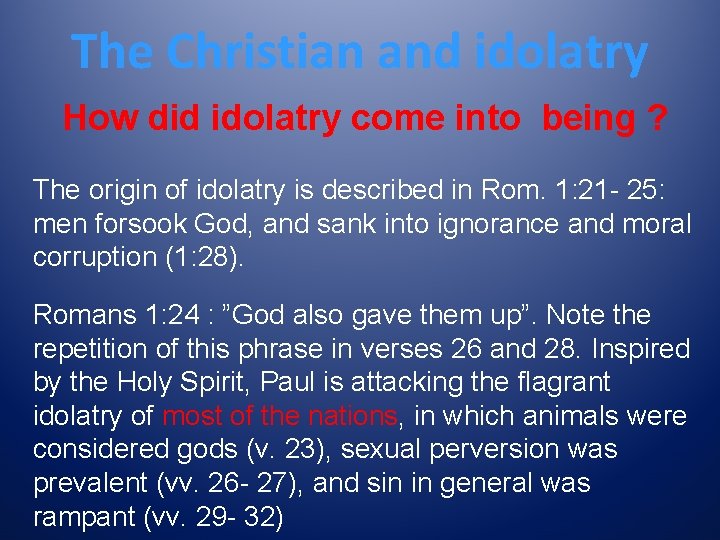 The Christian and idolatry

How did idolatry come into being ?

The origin of idolatry is described in Rom. 1:21- 25: men forsook God, and sank into ignorance and moral corruption (1:28).

Romans 1:24 : ”God also gave them up”. Note the repetition of this phrase in verses 26 and 28. Inspired by the Holy Spirit, Paul is attacking the flagrant idolatry of most of the nations, in which animals were considered gods (v. 23), sexual perversion was prevalent (vv. 26- 27), and sin in general was rampant (vv. 29- 32)